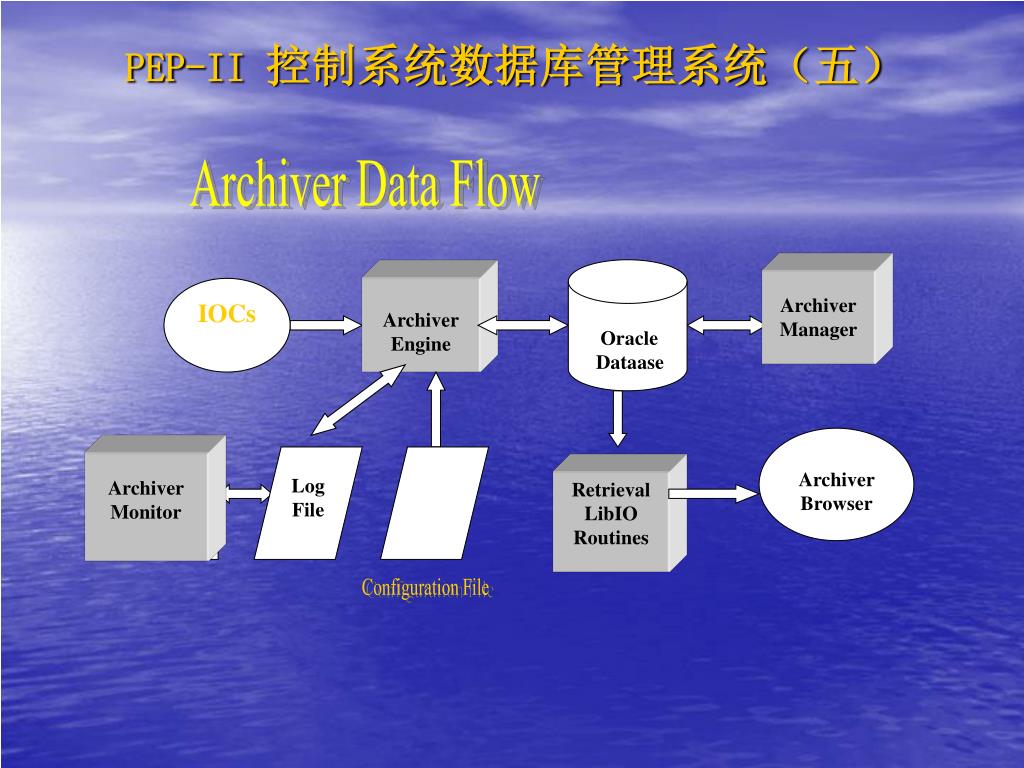 PEP-II 控制系统数据库管理系统（五）

Archiver Data Flow

IOCs

Archiver Engine

Oracle Dataase

Archiver Manager

Archiver Monitor

Log File

Retrieval LibIO Routines

Archiver Browser

Configuration File